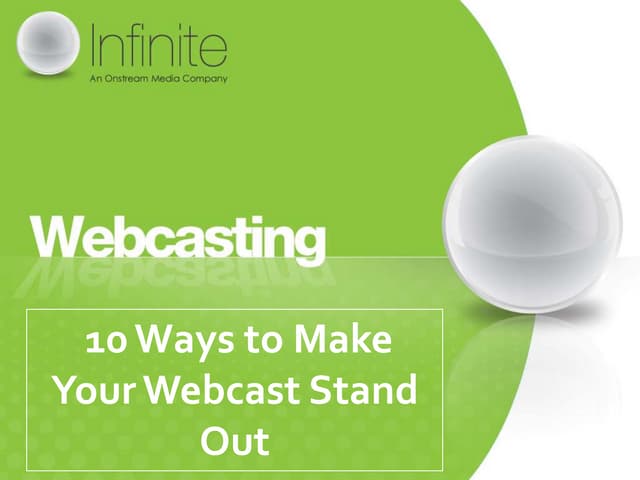 Infinite
An Onstream Media Company

Webcasting

10 Ways to Make Your Webcast Stand Out